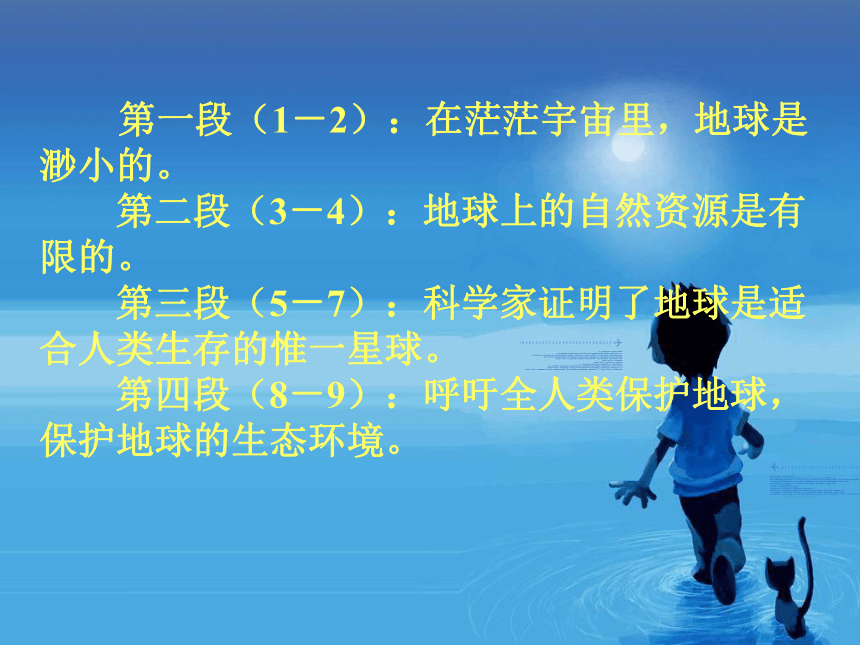 第一段（1－2）：在茫茫宇宙里，地球是渺小的。

第二段（3－4）：地球上的自然资源是有限的。

第三段（5－7）：科学家证明了地球是适合人类生存的惟一星球。

第四段（8－9）：呼吁全人类保护地球，保护地球的生态环境。